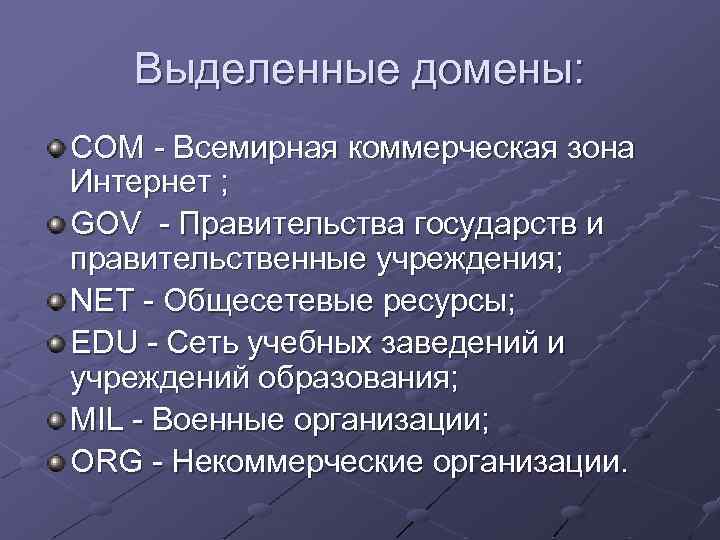 Выделенные домены:

COM - Всемирная коммерческая зона Интернет ;

GOV - Правительства государств и правительственные учреждения;

NET - Общесетевые ресурсы;

EDU - Сеть учебных заведений и учреждений образования;

MIL - Военные организации;

ORG - Некоммерческие организации.